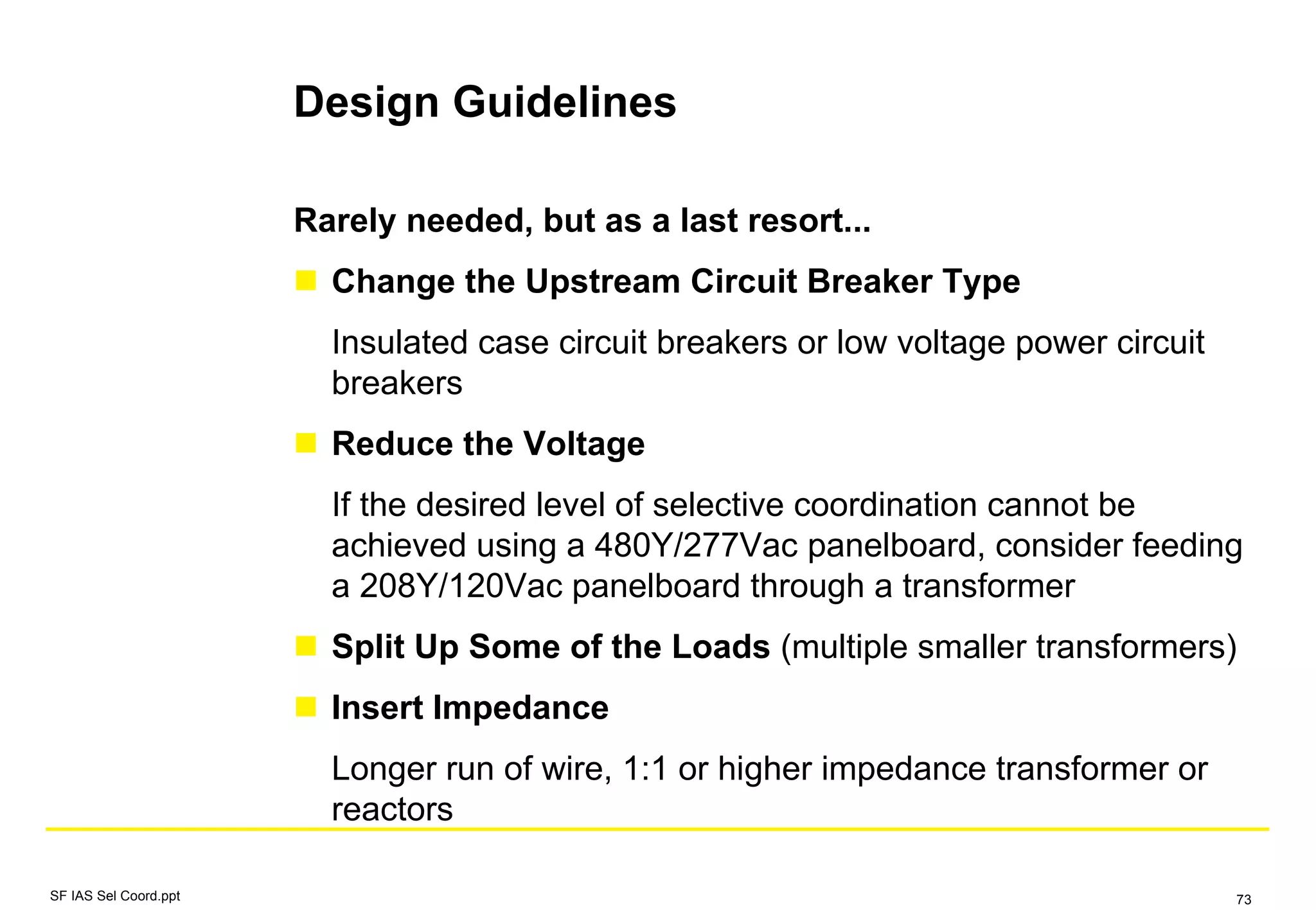 Design Guidelines

Rarely needed, but as a last resort...

Change the Upstream Circuit Breaker Type

Insulated case circuit breakers or low voltage power circuit breakers

Reduce the Voltage

If the desired level of selective coordination cannot be achieved using a 480Y/277Vac panelboard, consider feeding a 208Y/120Vac panelboard through a transformer

Split Up Some of the Loads (multiple smaller transformers)

Insert Impedance

Longer run of wire, 1:1 or higher impedance transformer or reactors

SF IAS Sel Coord.ppt

73